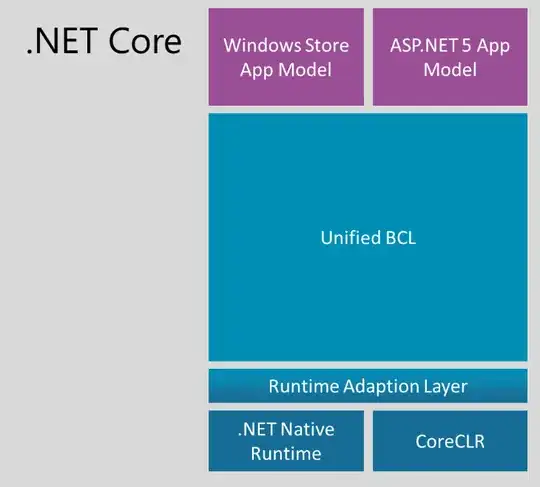 .NET Core

Windows Store App Model

ASP.NET 5 App Model

Unified BCL

Runtime Adaption Layer

.NET Native Runtime

CoreCLR